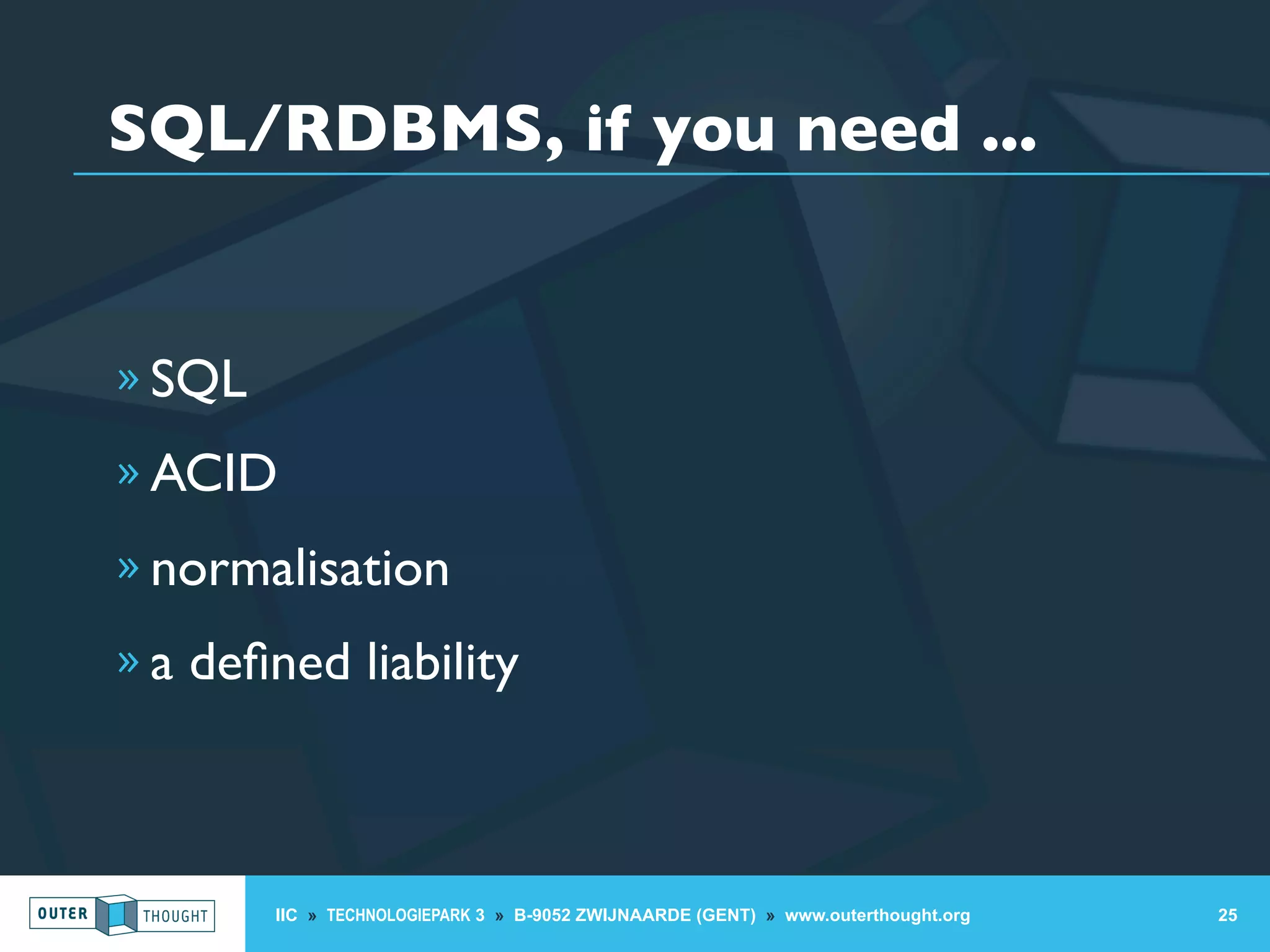 SQL/RDBMS, if you need ...

» SQL

» ACID

» normalisation

» a defined liability

OUTER THOUGHT

IIC » TECHNOLOGIEPARK 3 » B-9052 ZWIJNAARDE (GENT) » www.outerthought.org

25